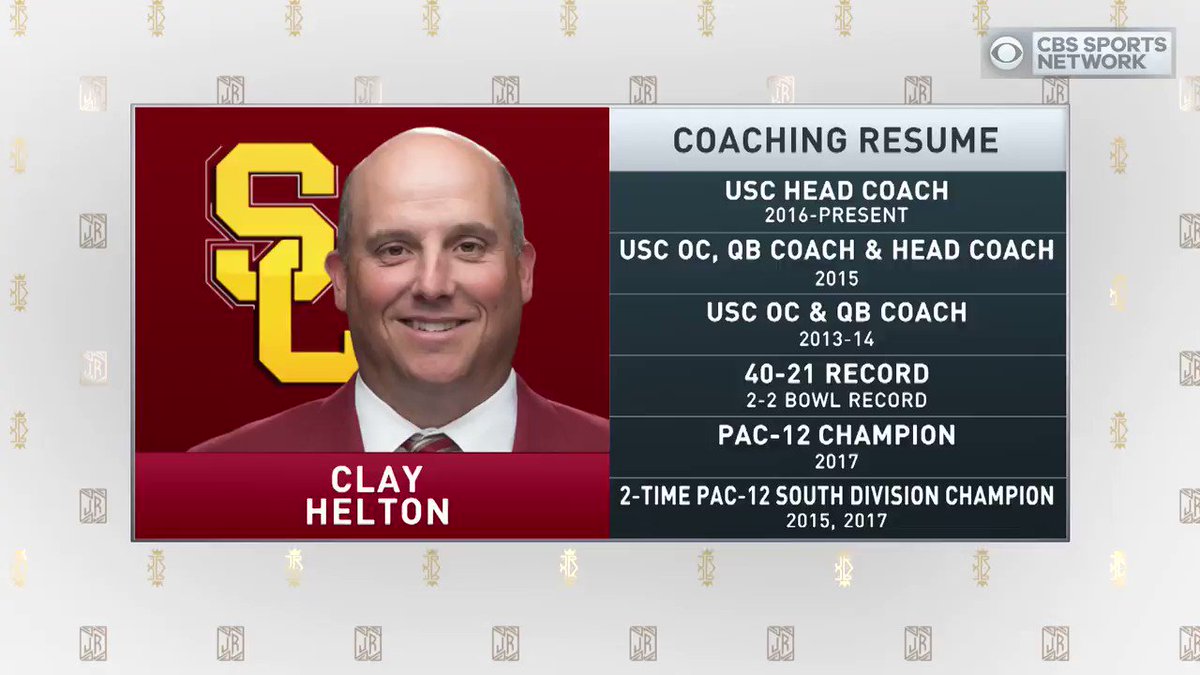 CBS SPORTS NETWORK

SC

CLAY HELTON

COACHING RESUME

USC HEAD COACH
2016-PRESENT

USC OC, QB COACH & HEAD COACH
2015

USC OC & QB COACH
2013-14

40-21 RECORD
2-2 BOWL RECORD

PAC-12 CHAMPION
2017

2-TIME PAC-12 SOUTH DIVISION CHAMPION
2015, 2017